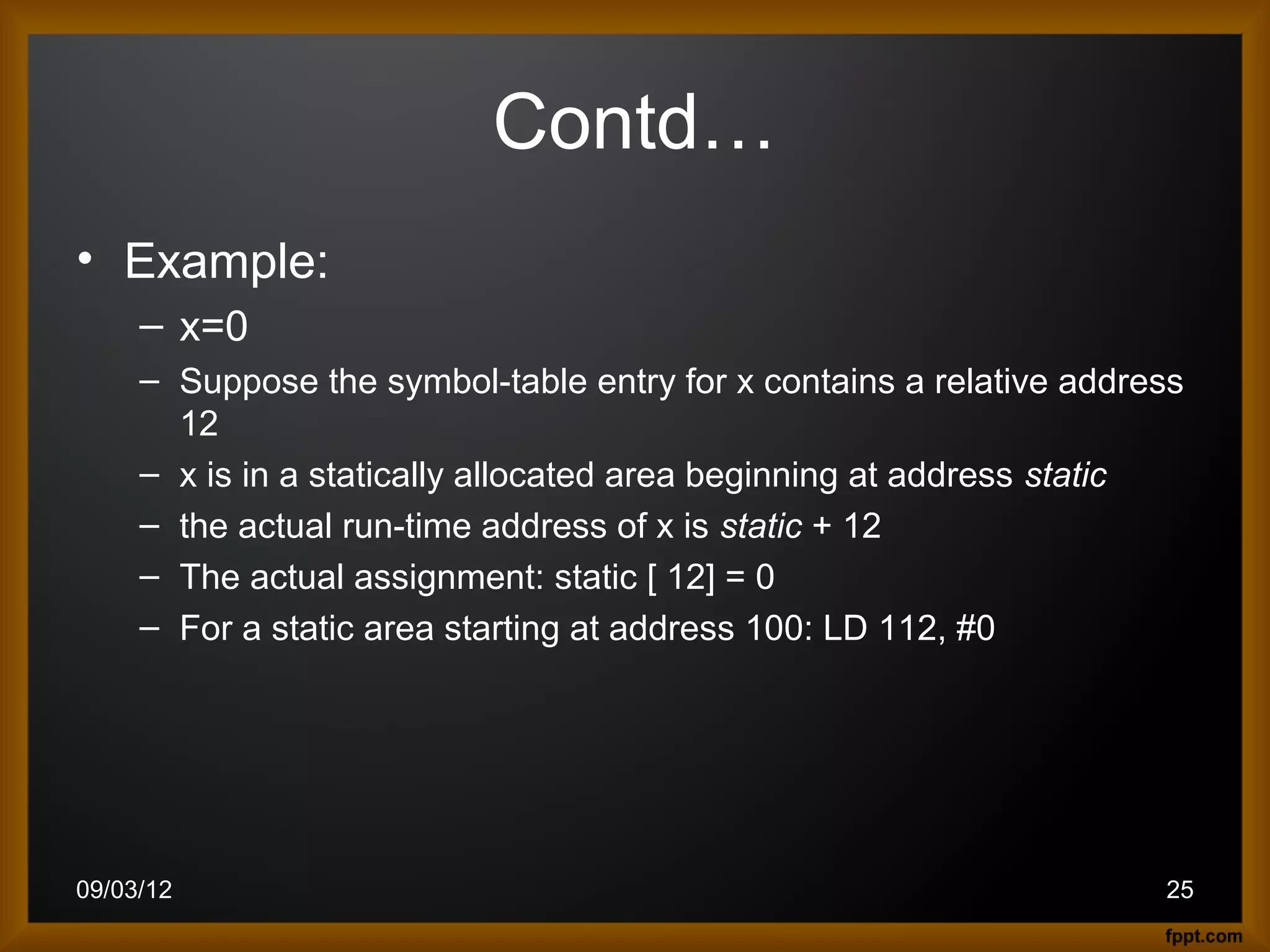 Contd…

• Example:

– x=0

– Suppose the symbol-table entry for x contains a relative address 12

– x is in a statically allocated area beginning at address static

– the actual run-time address of x is static + 12

– The actual assignment: static [ 12] = 0

– For a static area starting at address 100: LD 112, #0

09/03/12

25

fppt.com